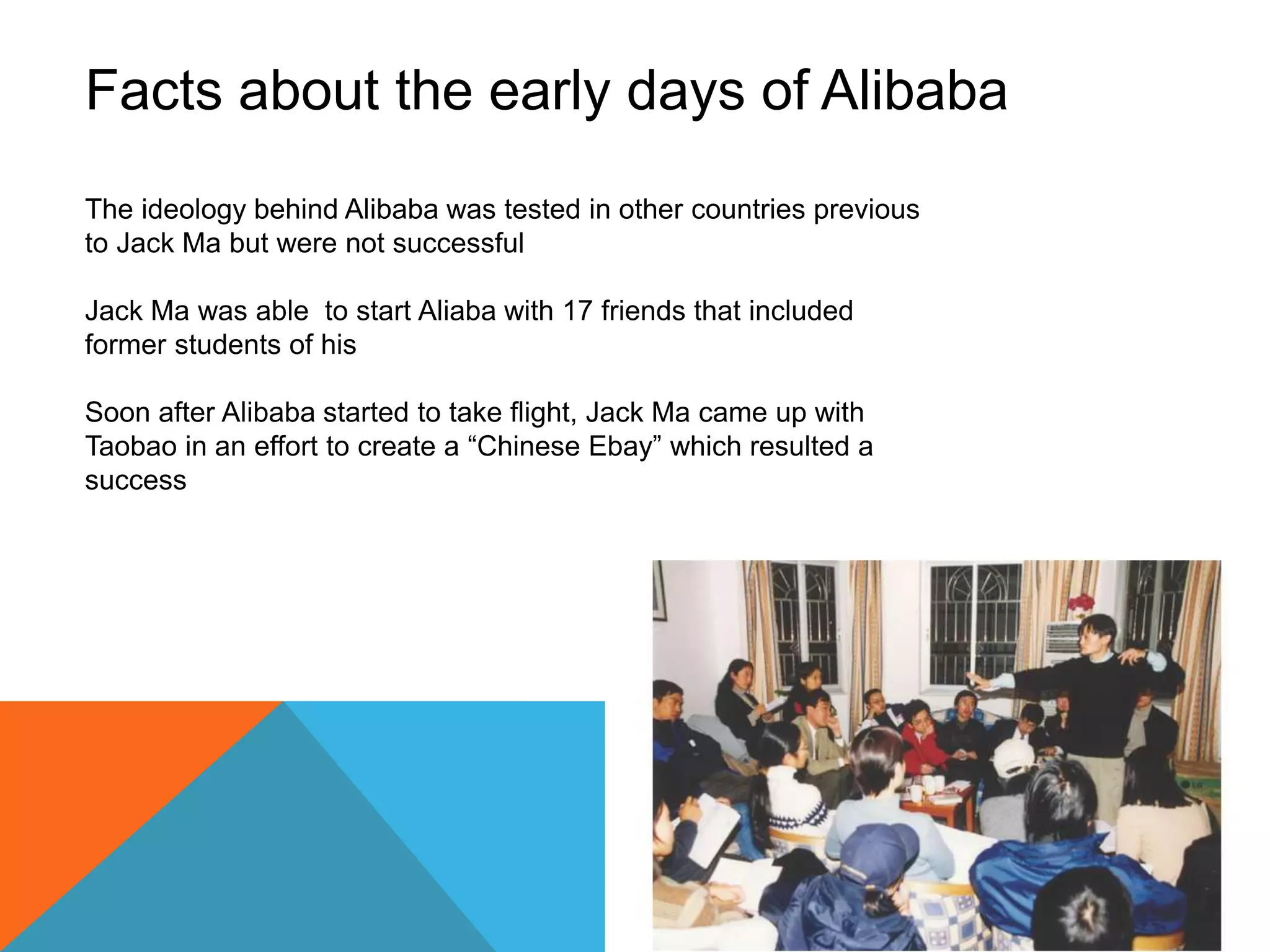 Facts about the early days of Alibaba

The ideology behind Alibaba was tested in other countries previous to Jack Ma but were not successful

Jack Ma was able  to start Aliaba with 17 friends that included former students of his

Soon after Alibaba started to take flight, Jack Ma came up with Taobao in an effort to create a “Chinese Ebay” which resulted a success